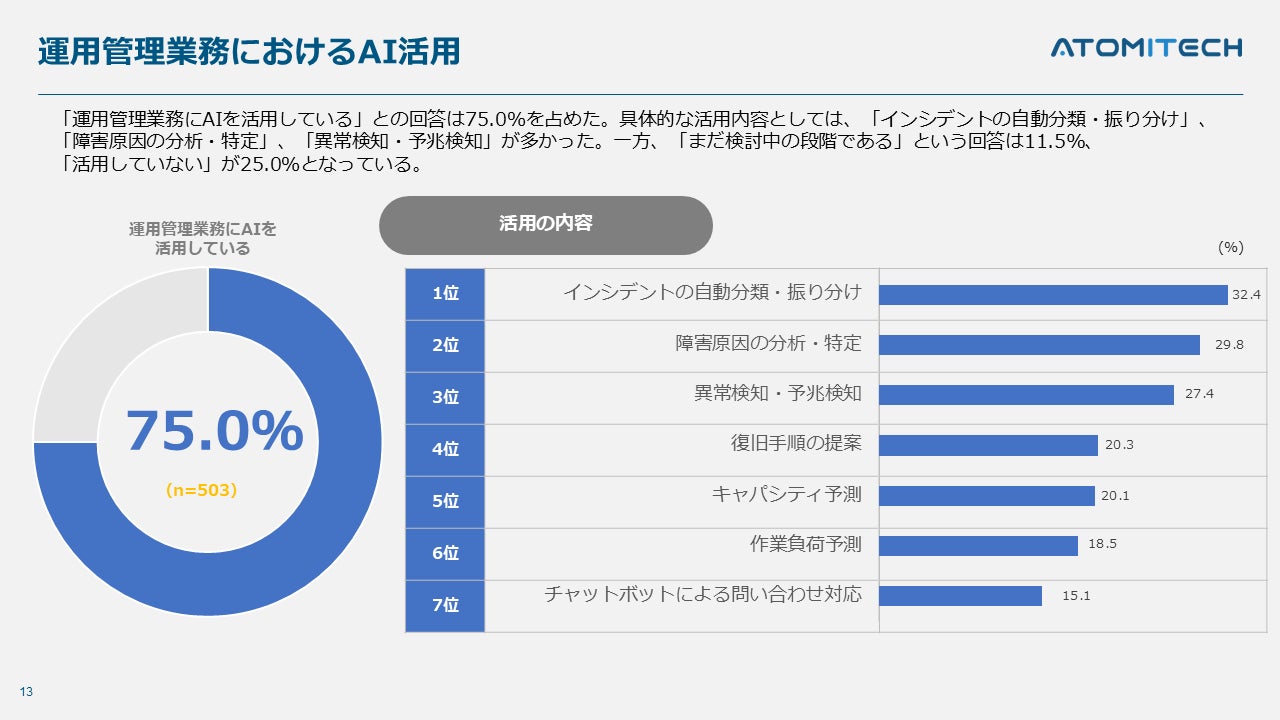 運用管理業務におけるAI活用

ATOMITECH

「運用管理業務にAIを活用している」との回答は75.0%を占めた。具体的な活用内容としては、「インシデントの自動分類・振り分け」、「障害原因の分析・特定」、「異常検知・予兆検知」が多かった。一方、「まだ検討中の段階である」という回答は11.5%、「活用していない」が25.0%となっている。

運用管理業務にAIを活用している

75.0%

(n=503)

活用の内容

(%)

| 1位 | インシデントの自動分類・振り分け | 32.4 |
|---|---|---|
| 2位 | 障害原因の分析・特定 | 29.8 |
| 3位 | 異常検知・予兆検知 | 27.4 |
| 4位 | 復旧手順の提案 | 20.3 |
| 5位 | キャパシティ予測 | 20.1 |
| 6位 | 作業負荷予測 | 18.5 |
| 7位 | チャットボットによる問い合わせ対応 | 15.1 |

13